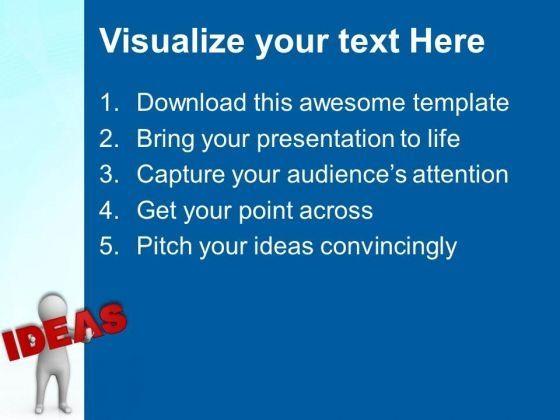 Visualize your text Here

1. Download this awesome template
2. Bring your presentation to life
3. Capture your audience's attention
4. Get your point across
5. Pitch your ideas convincingly

IDEAS